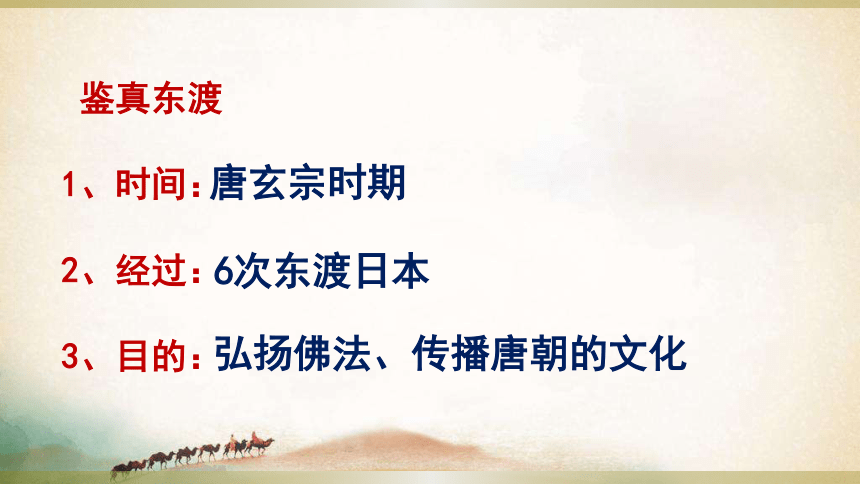 鉴真东渡

1、时间：唐玄宗时期

2、经过：6次东渡日本

3、目的：弘扬佛法、传播唐朝的文化